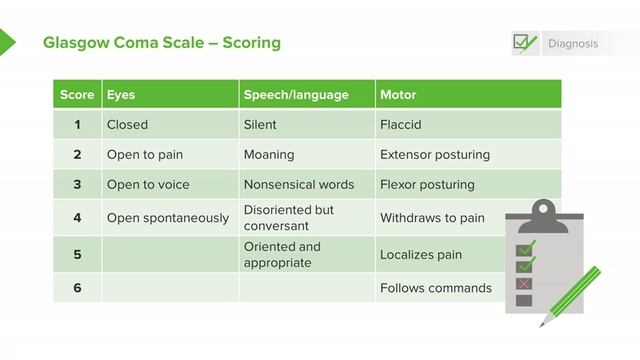 Glasgow Coma Scale – Scoring

Diagnosis

| Score | Eyes | Speech/language | Motor |
|---|---|---|---|
| 1 | Closed | Silent | Flaccid |
| 2 | Open to pain | Moaning | Extensor posturing |
| 3 | Open to voice | Nonsensical words | Flexor posturing |
| 4 | Open spontaneously | Disoriented but conversant | Withdraws to pain |
| 5 | | Oriented and appropriate | Localizes pain |
| 6 | | | Follows commands |